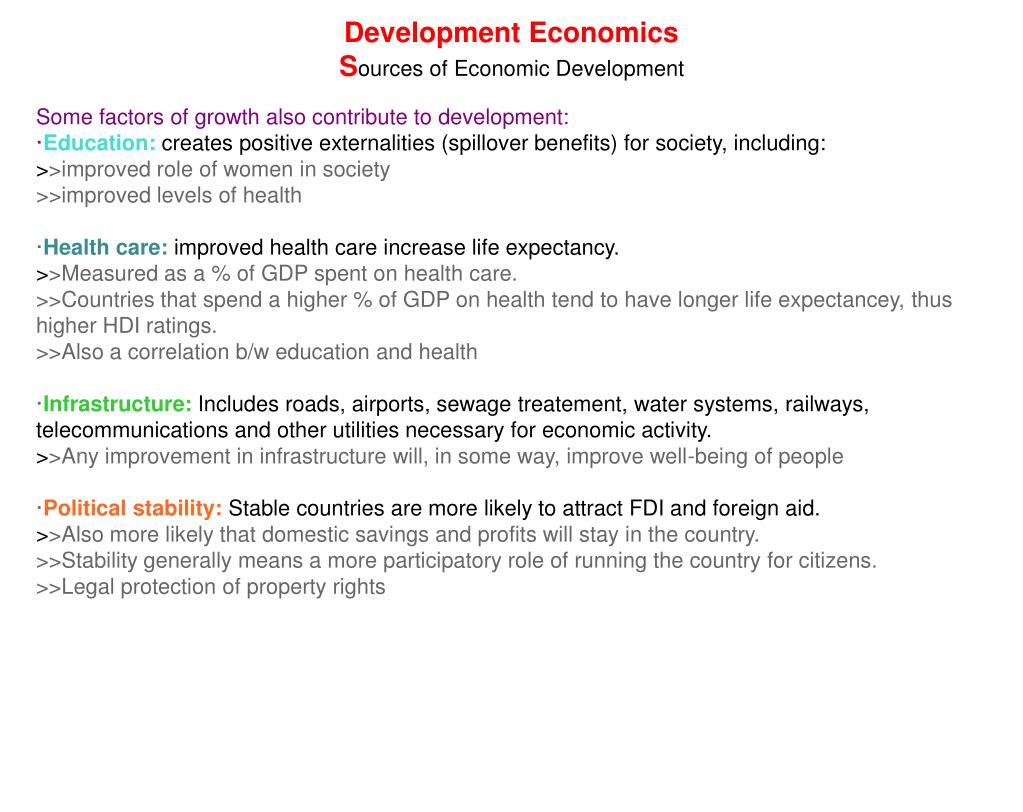 Development Economics
Sources of Economic Development

Some factors of growth also contribute to development:
·Education: creates positive externalities (spillover benefits) for society, including:
>>improved role of women in society
>>improved levels of health

·Health care: improved health care increase life expectancy.
>>Measured as a % of GDP spent on health care.
>>Countries that spend a higher % of GDP on health tend to have longer life expectancey, thus higher HDI ratings.
>>Also a correlation b/w education and health

·Infrastructure: Includes roads, airports, sewage treatement, water systems, railways, telecommunications and other utilities necessary for economic activity.
>>Any improvement in infrastructure will, in some way, improve well-being of people

·Political stability: Stable countries are more likely to attract FDI and foreign aid.
>>Also more likely that domestic savings and profits will stay in the country.
>>Stability generally means a more participatory role of running the country for citizens.
>>Legal protection of property rights